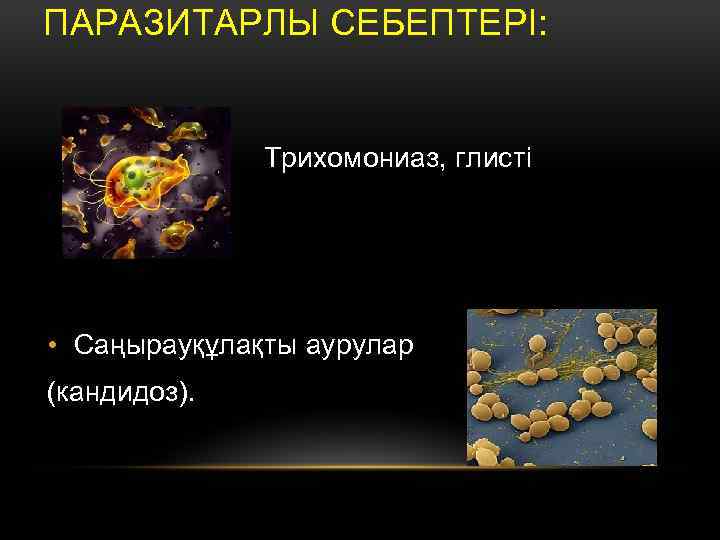 ПАРАЗИТАРЛЫ СЕБЕПТЕРІ:

Трихомониаз, глисті

• Саңырауқұлақты аурулар (кандидоз).